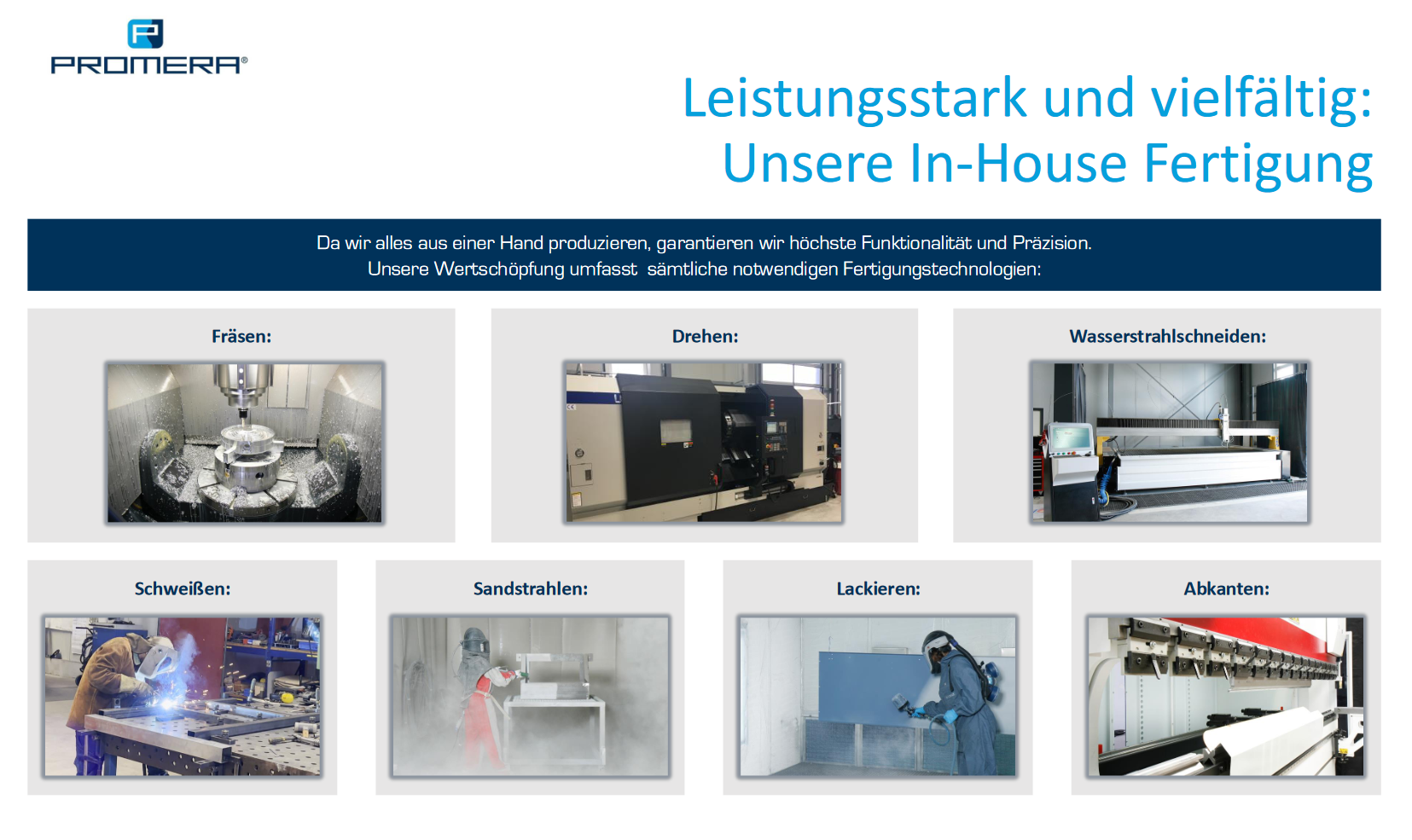 PROMERA®

Leistungsstark und vielfältig:
Unsere In-House Fertigung

Da wir alles aus einer Hand produzieren, garantieren wir höchste Funktionalität und Präzision.
Unsere Wertschöpfung umfasst  sämtliche notwendigen Fertigungstechnologien:

Fräsen:

Drehen:

Wasserstrahlschneiden:

Schweißen:

Sandstrahlen:

Lackieren:

Abkanten: